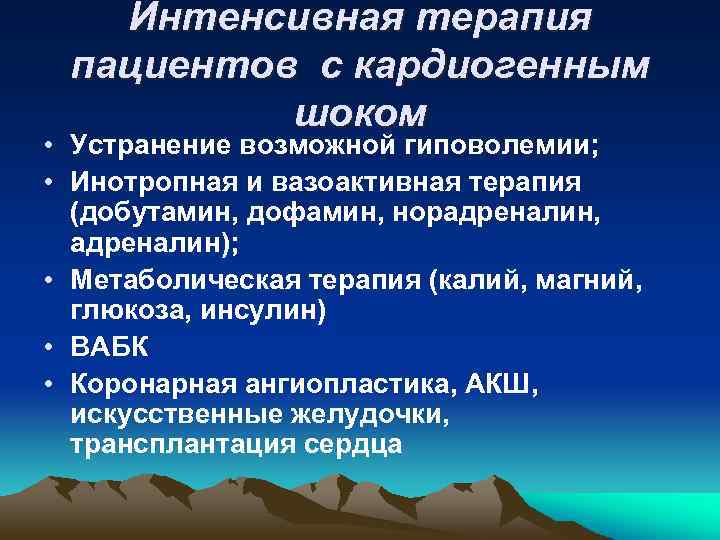 Интенсивная терапия пациентов с кардиогенным шоком

• Устранение возможной гиповолемии;
• Инотропная и вазоактивная терапия (добутамин, дофамин, норадреналин, адреналин);
• Метаболическая терапия (калий, магний, глюкоза, инсулин)
• ВАБК
• Коронарная ангиопластика, АКШ, искусственные желудочки, трансплантация сердца